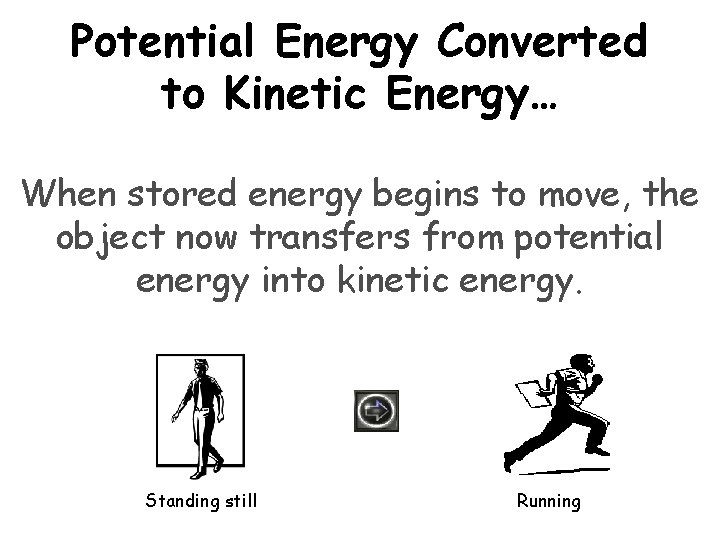 Potential Energy Converted to Kinetic Energy…

When stored energy begins to move, the object now transfers from potential energy into kinetic energy.

Standing still

Running